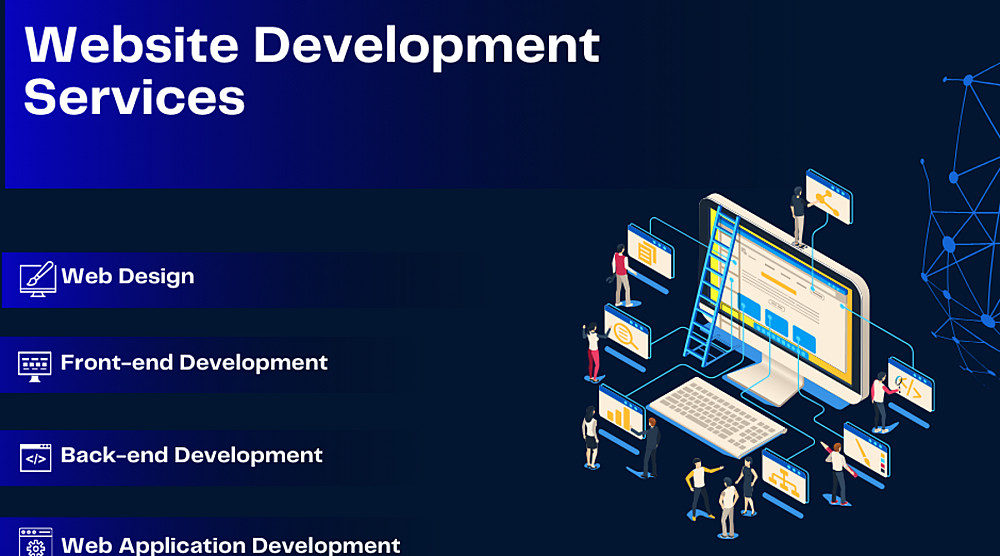 Website Development Services

Web Design

Front-end Development

Back-end Development

Web Application Development